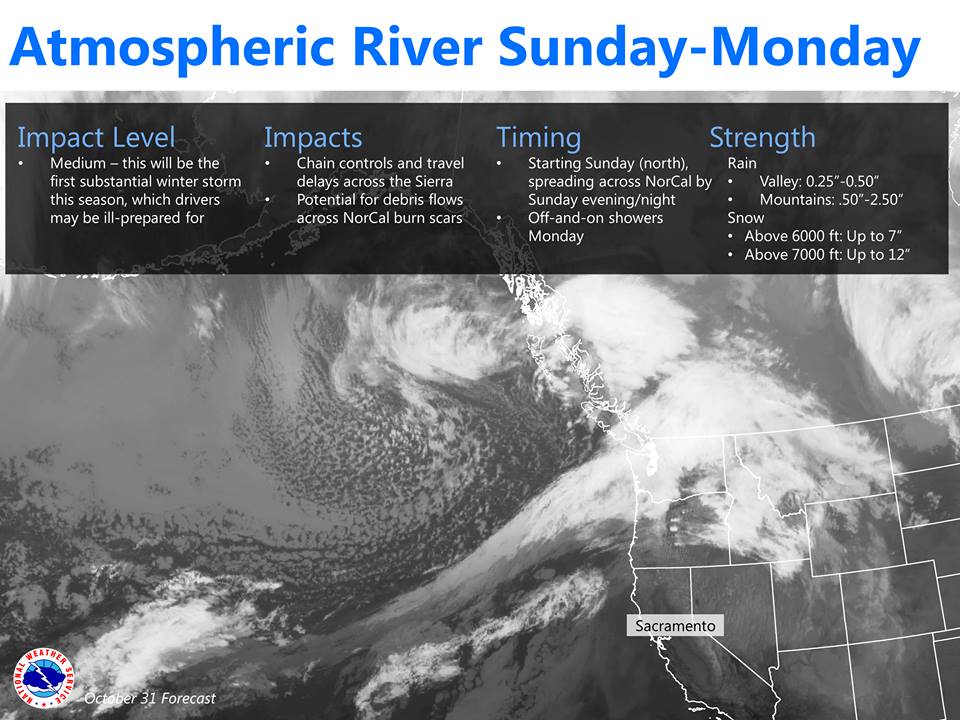 Atmospheric River Sunday-Monday

Impact Level
• Medium – this will be the first substantial winter storm this season, which drivers may be ill-prepared for

Impacts
• Chain controls and travel delays across the Sierra
• Potential for debris flows across NorCal burn scars

Timing
• Starting Sunday (north), spreading across NorCal by Sunday evening/night
• Off-and-on showers Monday

Strength
Rain
• Valley: 0.25"-0.50"
• Mountains: .50"-2.50"
Snow
• Above 6000 ft: Up to 7"
• Above 7000 ft: Up to 12"

Sacramento

NATIONAL WEATHER SERVICE

October 31 Forecast